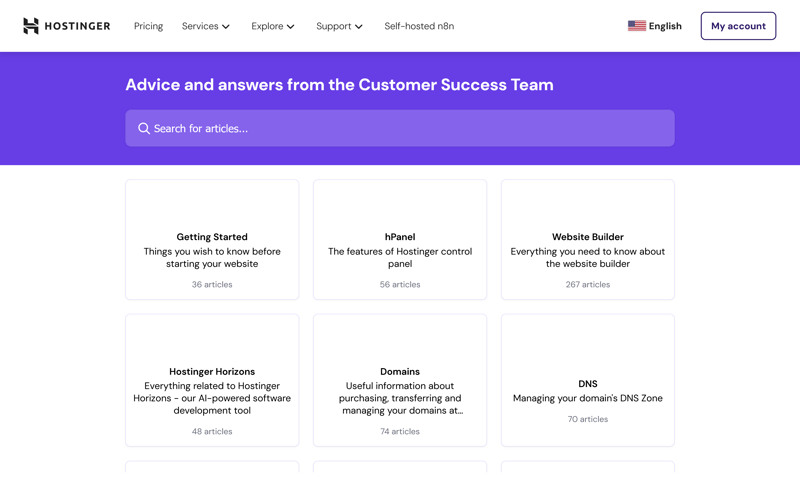 HOSTINGER Pricing Services Explore Support Self-hosted n8n English My account

Advice and answers from the Customer Success Team

Search for articles...

Getting Started
Things you wish to know before starting your website
36 articles

hPanel
The features of Hostinger control panel
56 articles

Website Builder
Everything you need to know about the website builder
267 articles

Hostinger Horizons
Everything related to Hostinger Horizons - our AI-powered software development tool
48 articles

Domains
Useful information about purchasing, transferring and managing your domains at...
74 articles

DNS
Managing your domain's DNS Zone
70 articles